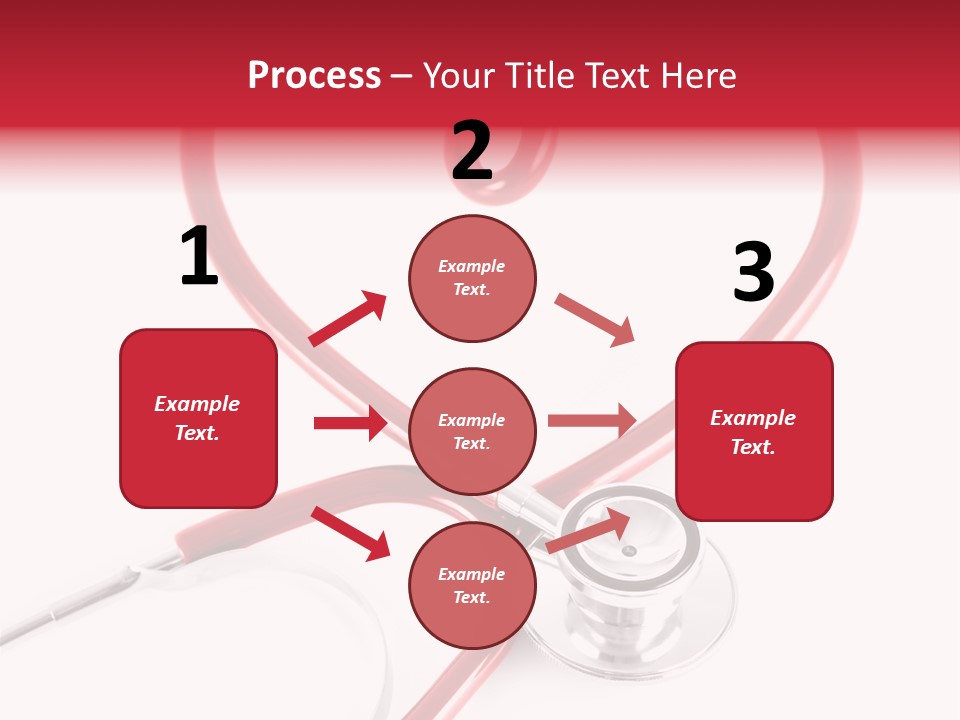 Process – Your Title Text Here

1

Example Text.

2

Example Text.

Example Text.

Example Text.

3

Example Text.